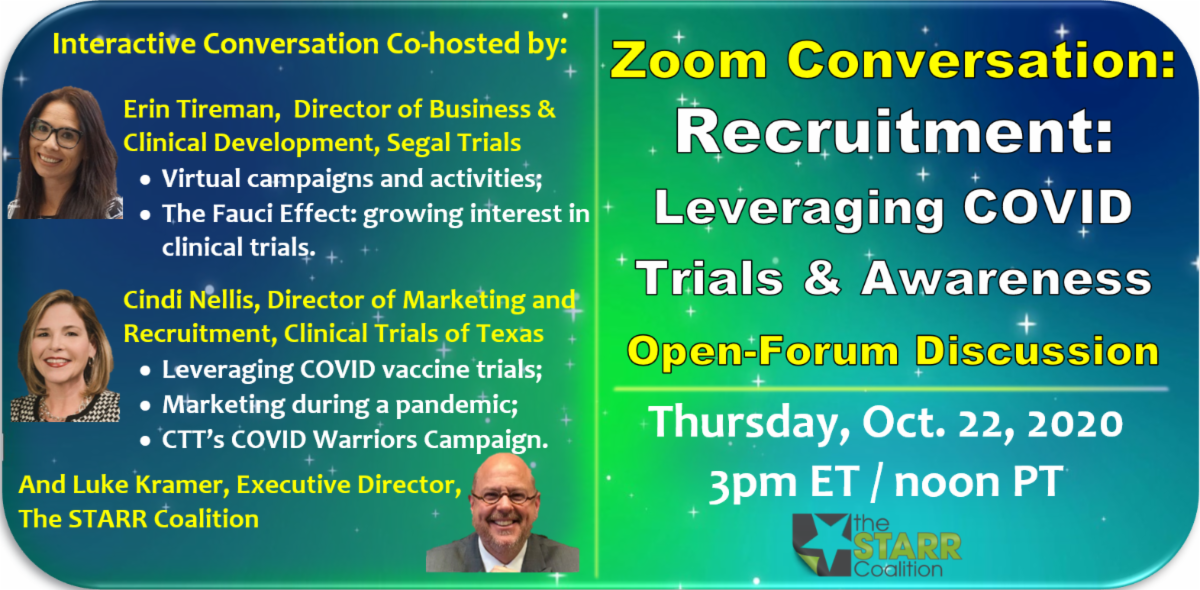 Interactive Conversation Co-hosted by:

Erin Tireman, Director of Business & Clinical Development, Segal Trials
• Virtual campaigns and activities;
• The Fauci Effect: growing interest in clinical trials.

Cindi Nellis, Director of Marketing and Recruitment, Clinical Trials of Texas
• Leveraging COVID vaccine trials;
• Marketing during a pandemic;
• CTT's COVID Warriors Campaign.

And Luke Kramer, Executive Director, The STARR Coalition

Zoom Conversation:
Recruitment:
Leveraging COVID Trials & Awareness
Open-Forum Discussion

Thursday, Oct. 22, 2020
3pm ET / noon PT

the STARR Coalition